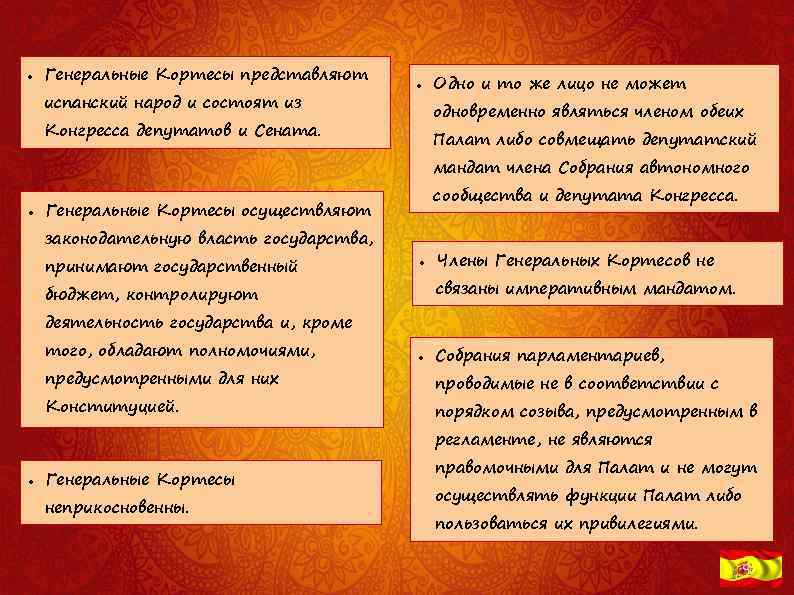 • Генеральные Кортесы представляют испанский народ и состоят из Конгресса депутатов и Сената.

• Генеральные Кортесы осуществляют законодательную власть государства, принимают государственный бюджет, контролируют деятельность государства и, кроме того, обладают полномочиями, предусмотренными для них Конституцией.

• Генеральные Кортесы неприкосновенны.

• Одно и то же лицо не может одновременно являться членом обеих Палат либо совмещать депутатский мандат члена Собрания автономного сообщества и депутата Конгресса.

• Члены Генеральных Кортесов не связаны императивным мандатом.

• Собрания парламентариев, проводимые не в соответствии с порядком созыва, предусмотренным в регламенте, не являются правомочными для Палат и не могут осуществлять функции Палат либо пользоваться их привилегиями.